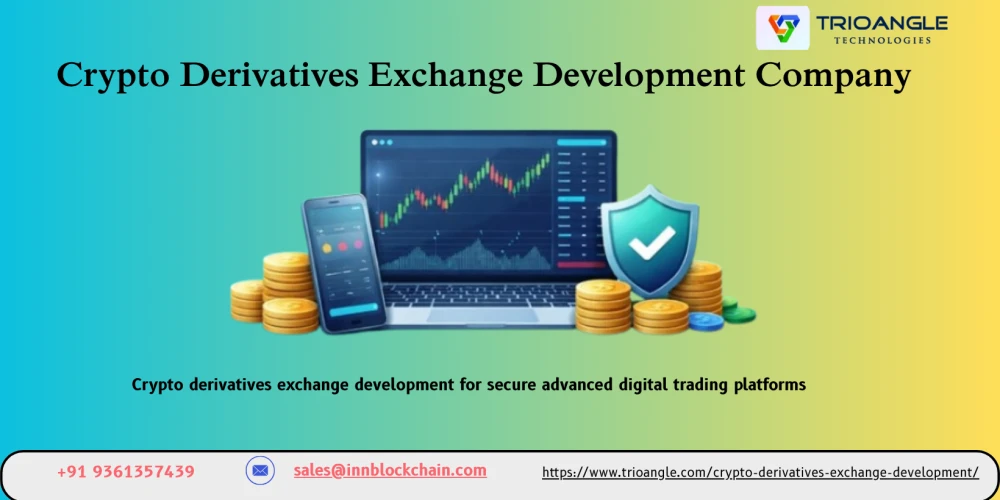 TRIOANGLE
TECHNOLOGIES

Crypto Derivatives Exchange Development Company

Crypto derivatives exchange development for secure advanced digital trading platforms

+91 9361357439

sales@innblockchain.com

https://www.trioangle.com/crypto-derivatives-exchange-development/